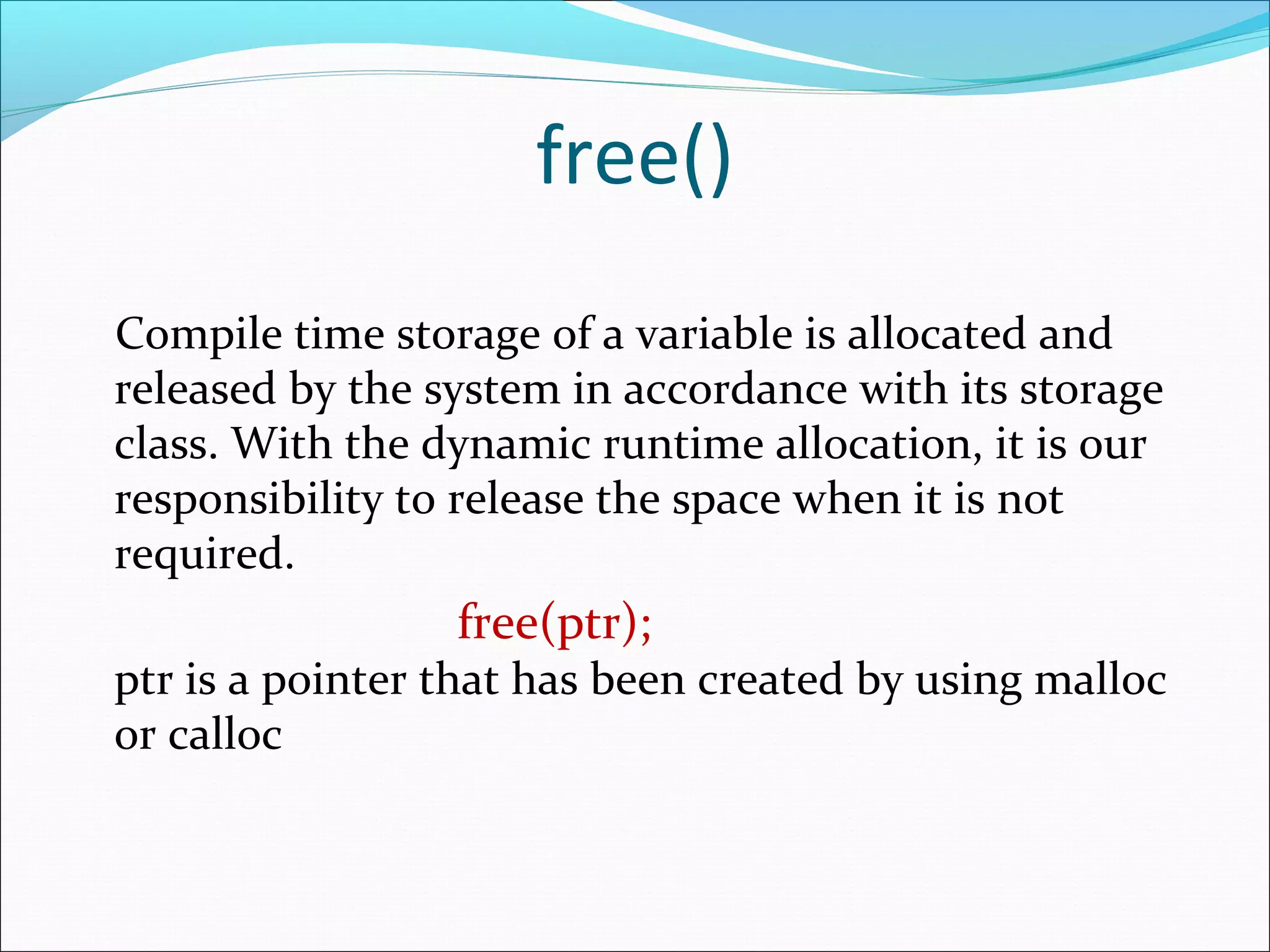 free()

Compile time storage of a variable is allocated and released by the system in accordance with its storage class. With the dynamic runtime allocation, it is our responsibility to release the space when it is not required.

free(ptr);

ptr is a pointer that has been created by using malloc or calloc